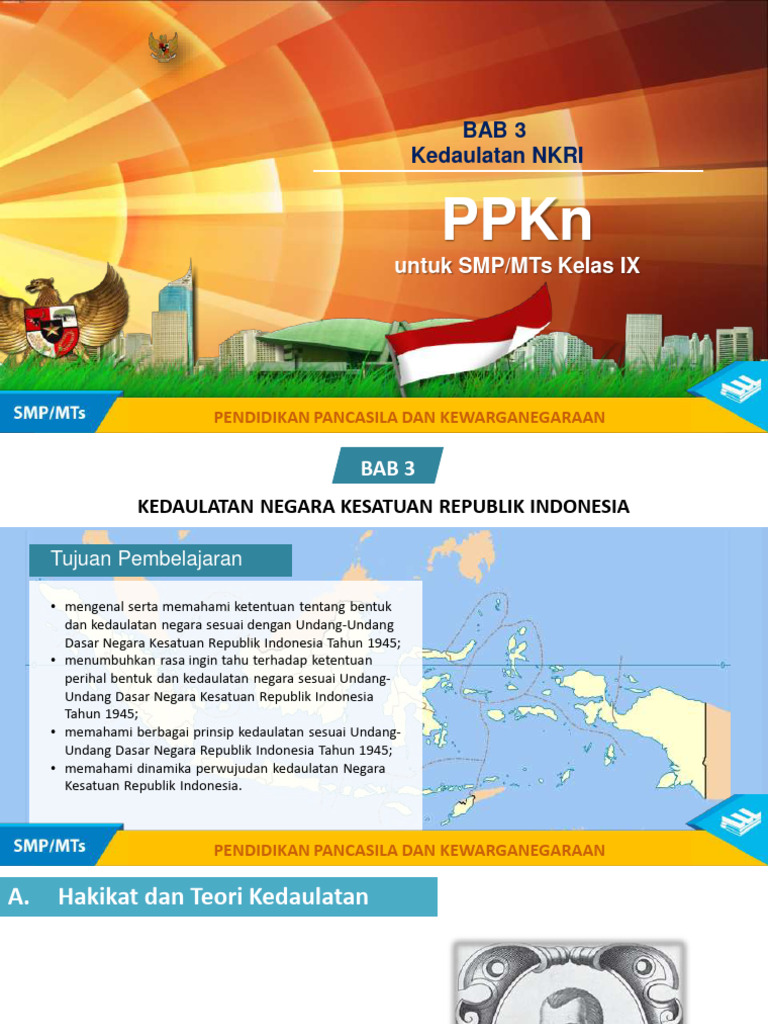 BAB 3
Kedaulatan NKRI

PPKn
untuk SMP/MTs Kelas IX

SMP/MTs
PENDIDIKAN PANCASILA DAN KEWARGANEGARAAN

BAB 3
KEDAULATAN NEGARA KESATUAN REPUBLIK INDONESIA

Tujuan Pembelajaran

• mengenal serta memahami ketentuan tentang bentuk dan kedaulatan negara sesuai dengan Undang-Undang Dasar Negara Kesatuan Republik Indonesia Tahun 1945;
• menumbuhkan rasa ingin tahu terhadap ketentuan perihal bentuk dan kedaulatan negara sesuai Undang-Undang Dasar Negara Kesatuan Republik Indonesia Tahun 1945;
• memahami berbagai prinsip kedaulatan sesuai Undang-Undang Dasar Negara Republik Indonesia Tahun 1945;
• memahami dinamika perwujudan kedaulatan Negara Kesatuan Republik Indonesia.

SMP/MTs
PENDIDIKAN PANCASILA DAN KEWARGANEGARAAN

A. Hakikat dan Teori Kedaulatan